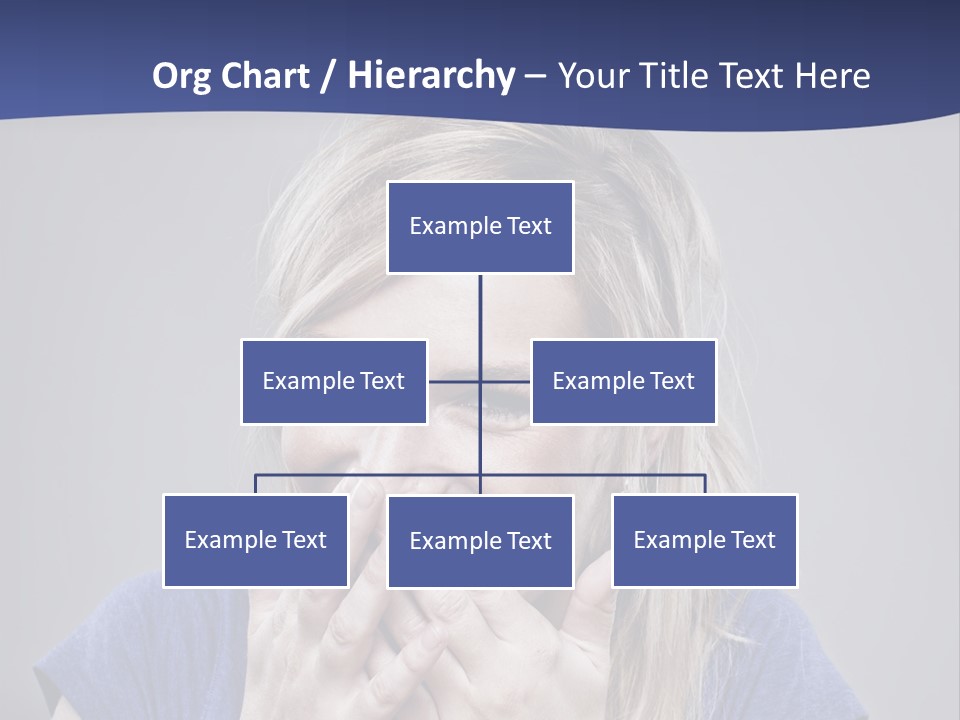 Org Chart / Hierarchy – Your Title Text Here

Example Text

Example Text

Example Text

Example Text

Example Text

Example Text